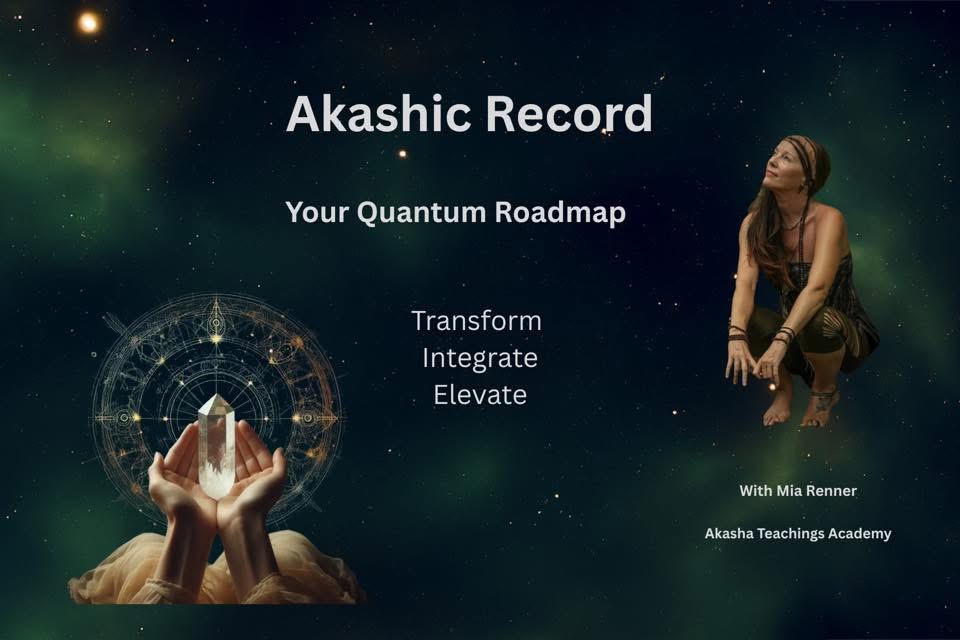 Akashic Record

Your Quantum Roadmap

Transform
Integrate
Elevate

With Mia Renner

Akasha Teachings Academy